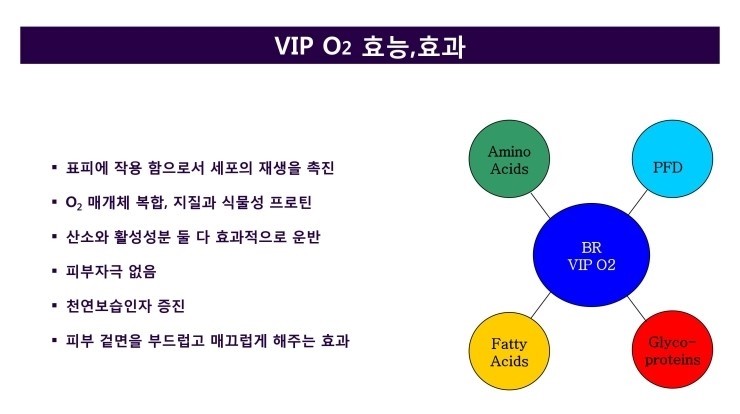 VIP $O_2$ 효능,효과

▪ 표피에 작용 함으로서 세포의 재생을 촉진
▪ $O_2$ 매개체 복합, 지질과 식물성 프로틴
▪ 산소와 활성성분 둘 다 효과적으로 운반
▪ 피부자극 없음
▪ 천연보습인자 증진
▪ 피부 겉면을 부드럽고 매끄럽게 해주는 효과

Amino Acids

PFD

BR VIP O2

Fatty Acids

Glyco-proteins